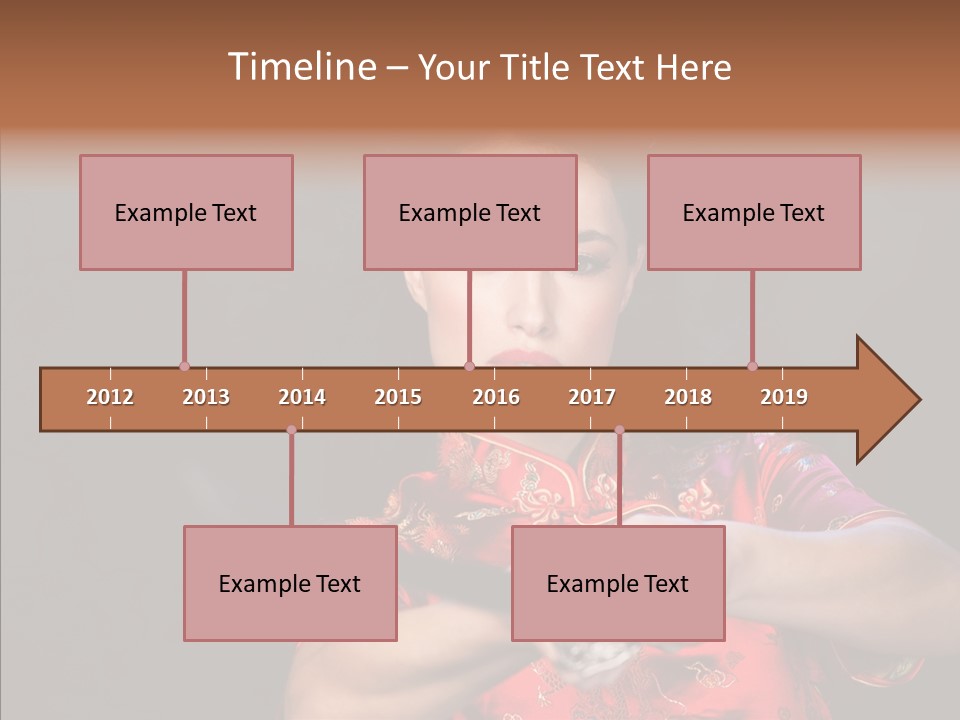 Timeline – Your Title Text Here

Example Text

Example Text

Example Text

2012 2013 2014 2015 2016 2017 2018 2019

Example Text

Example Text